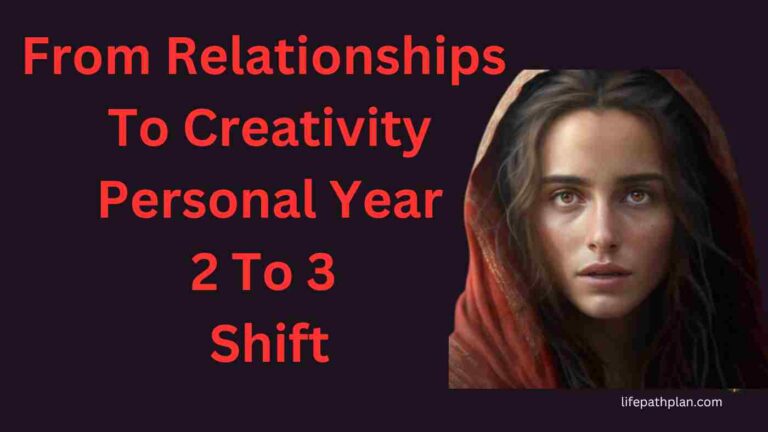 From Relationships To Creativity Personal Year 2 To 3 Shift

lifepathplan.com